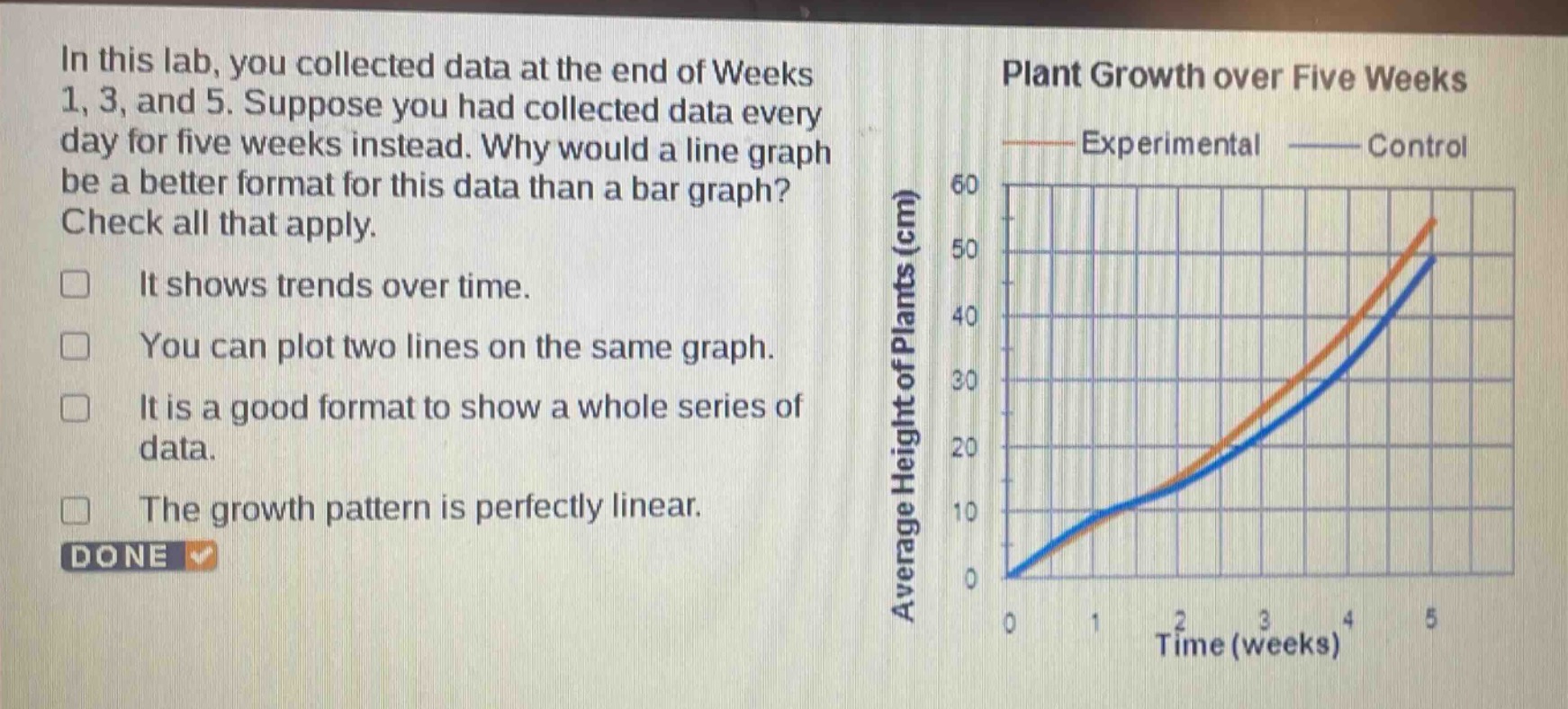 In this lab, you collected data at the end of Weeks 1, 3, and 5. Suppose you had collected data every day for five weeks instead. Why would a line graph be a better format for this data than a bar graph? Check all that apply.

It shows trends over time.

You can plot two lines on the same graph.

It is a good format to show a whole series of data.

The growth pattern is perfectly linear.

DONE

Plant Growth over Five Weeks

Experimental Control

Average Height of Plants (cm)

60
50
40
30
20
10
0

0 1 2 3 4 5
Time (weeks)